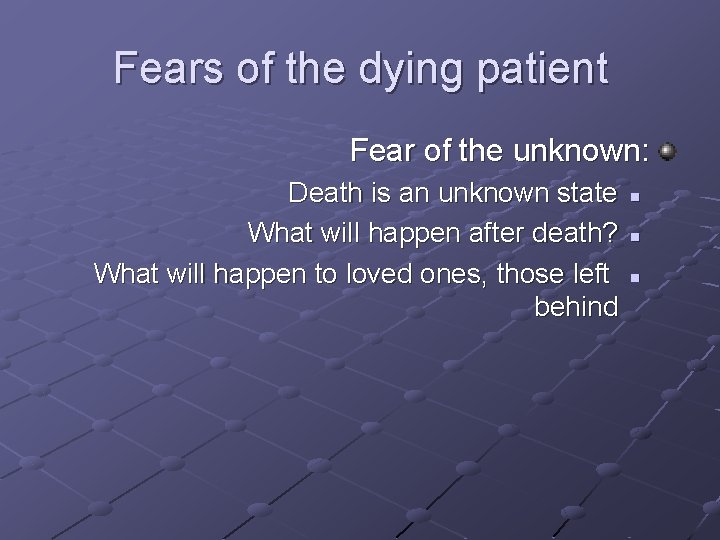 Fears of the dying patient

• Fear of the unknown:

• Death is an unknown state

• What will happen after death?

• What will happen to loved ones, those left behind